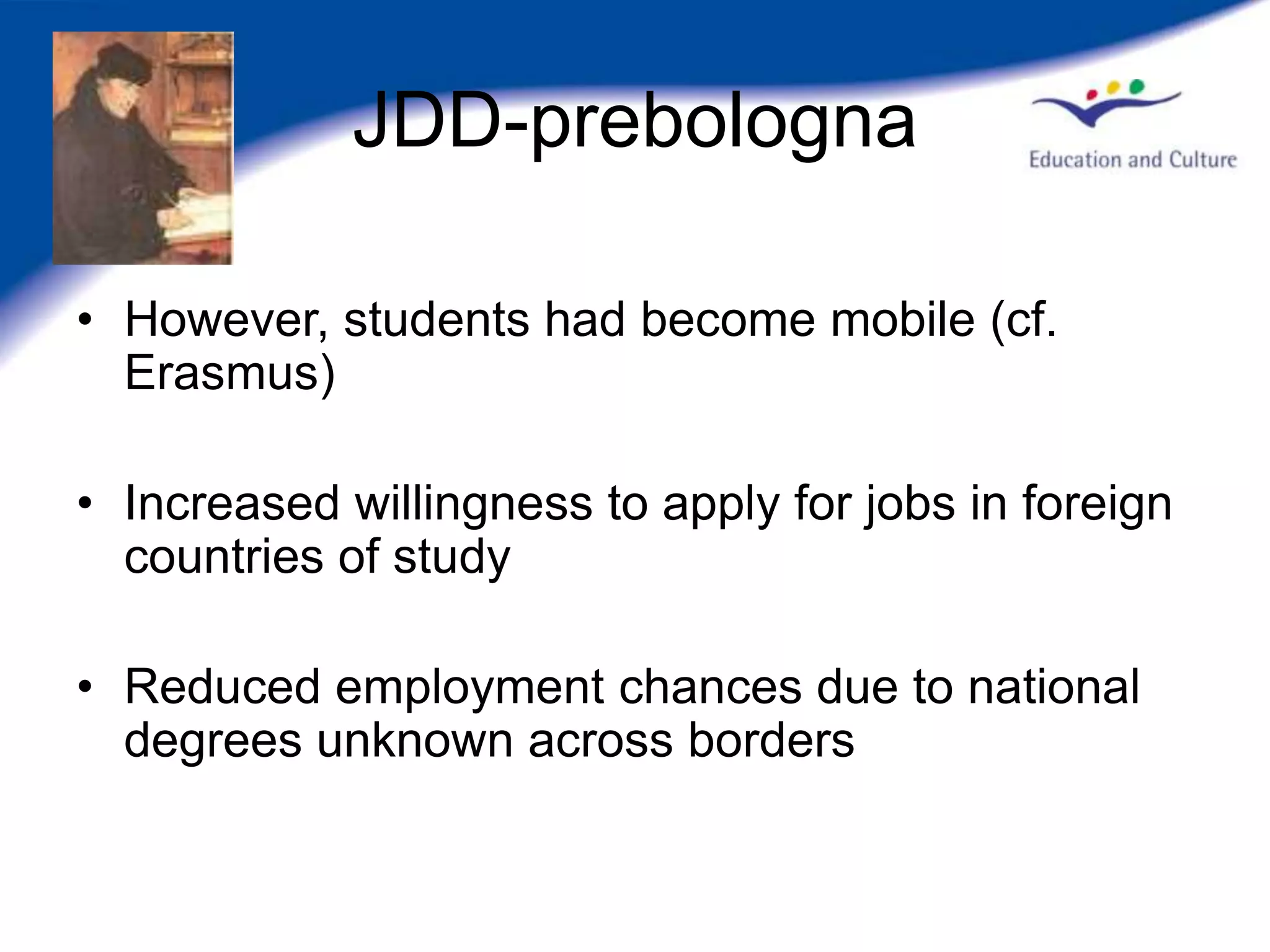 JDD-prebologna

Education and Culture

• However, students had become mobile (cf. Erasmus)

• Increased willingness to apply for jobs in foreign countries of study

• Reduced employment chances due to national degrees unknown across borders